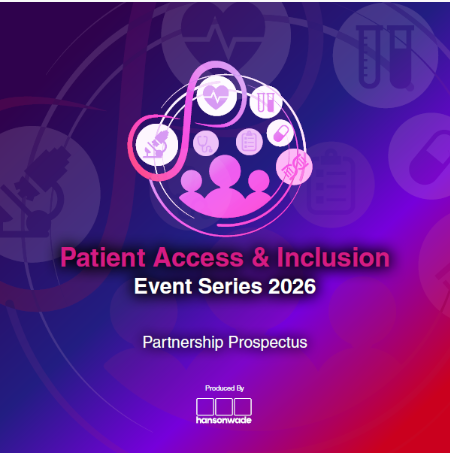 Patient Access & Inclusion
Event Series 2026

Partnership Prospectus

Produced By

hansonwade